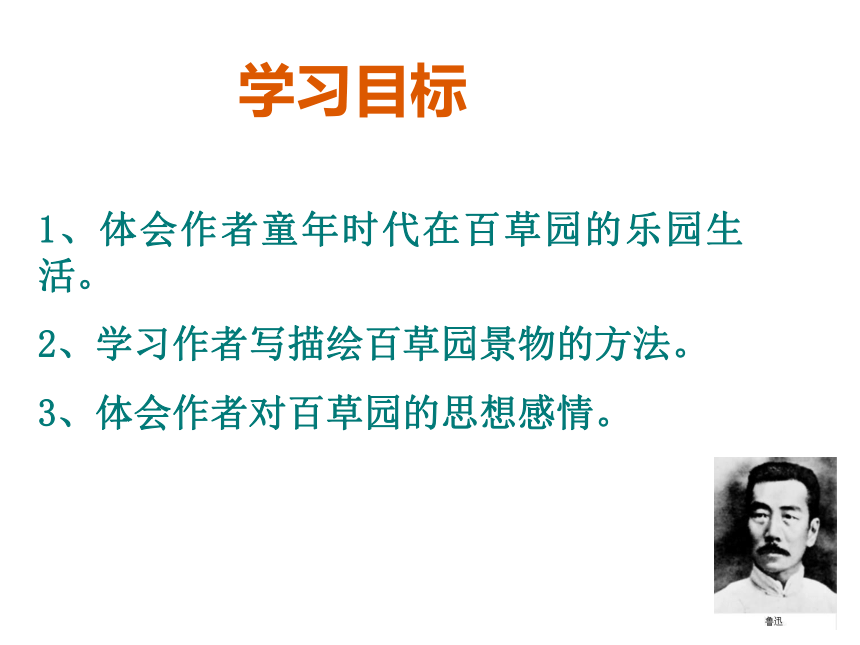 学习目标

1、体会作者童年时代在百草园的乐园生活。

2、学习作者写描绘百草园景物的方法。

3、体会作者对百草园的思想感情。

鲁迅